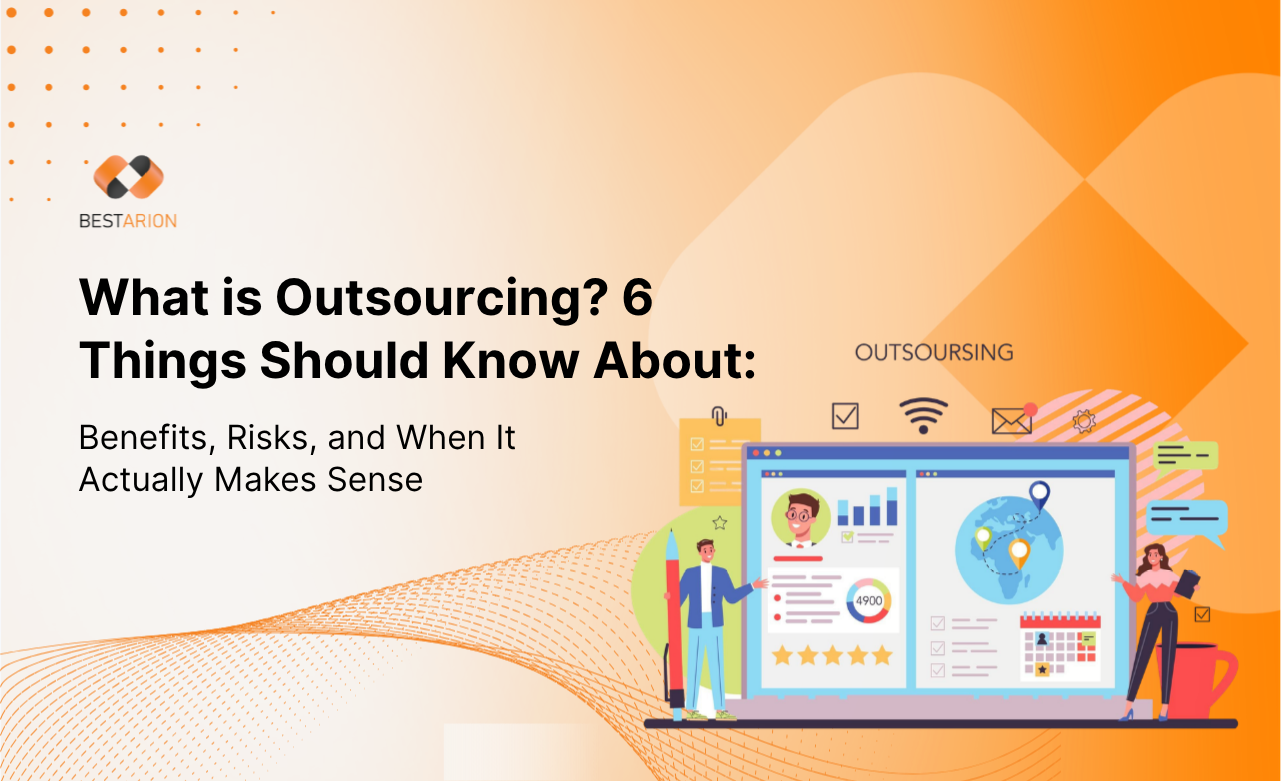 BESTARION

What is Outsourcing? 6 Things Should Know About:

Benefits, Risks, and When It Actually Makes Sense

OUTSOURSING

4900